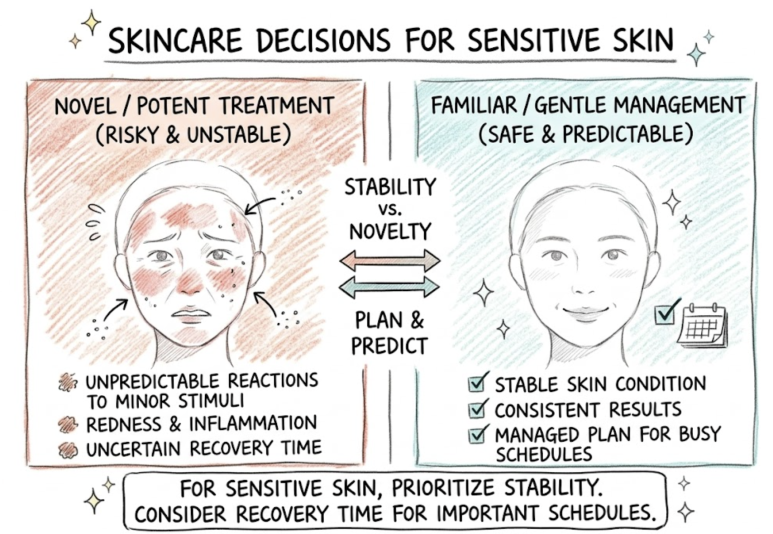 SKINCARE DECISIONS FOR SENSITIVE SKIN

NOVEL / POTENT TREATMENT
(RISKY & UNSTABLE)

UNPREDICTABLE REACTIONS TO MINOR STIMULI
REDNESS & INFLAMMATION
UNCERTAIN RECOVERY TIME

STABILITY vs. NOVELTY

PLAN & PREDICT

FAMILIAR / GENTLE MANAGEMENT
(SAFE & PREDICTABLE)

STABLE SKIN CONDITION
CONSISTENT RESULTS
MANAGED PLAN FOR BUSY SCHEDULES

FOR SENSITIVE SKIN, PRIORITIZE STABILITY.
CONSIDER RECOVERY TIME FOR IMPORTANT SCHEDULES.